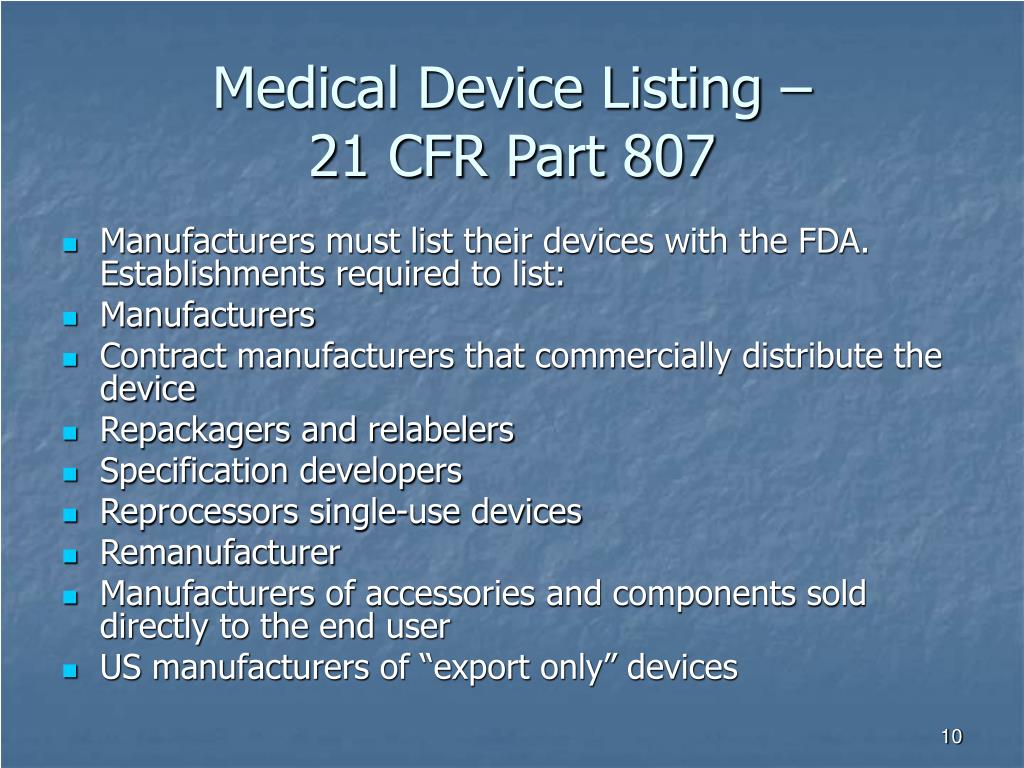 Medical Device Listing –
21 CFR Part 807

- Manufacturers must list their devices with the FDA. Establishments required to list:
- Manufacturers
- Contract manufacturers that commercially distribute the device
- Repackagers and relabelers
- Specification developers
- Reprocessors single-use devices
- Remanufacturer
- Manufacturers of accessories and components sold directly to the end user
- US manufacturers of “export only” devices

10